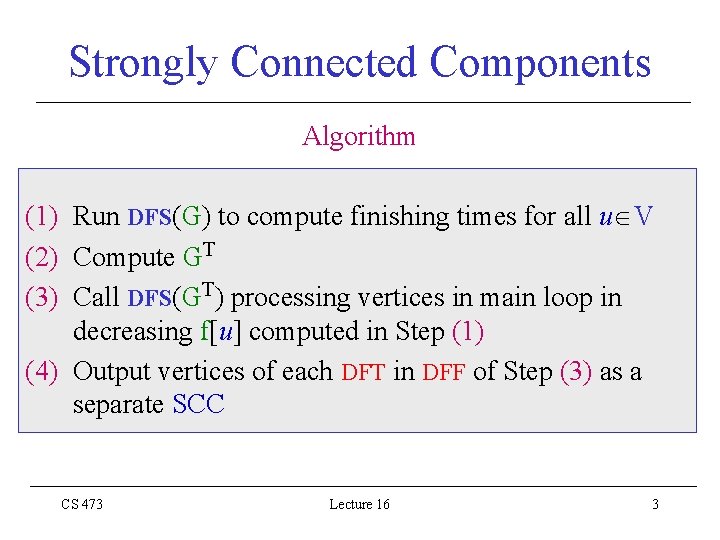 Strongly Connected Components

Algorithm

(1) Run DFS(G) to compute finishing times for all $u \in V$
(2) Compute $G^T$
(3) Call DFS($G^T$) processing vertices in main loop in decreasing f[$u$] computed in Step (1)
(4) Output vertices of each DFT in DFF of Step (3) as a separate SCC

CS 473 Lecture 16 3